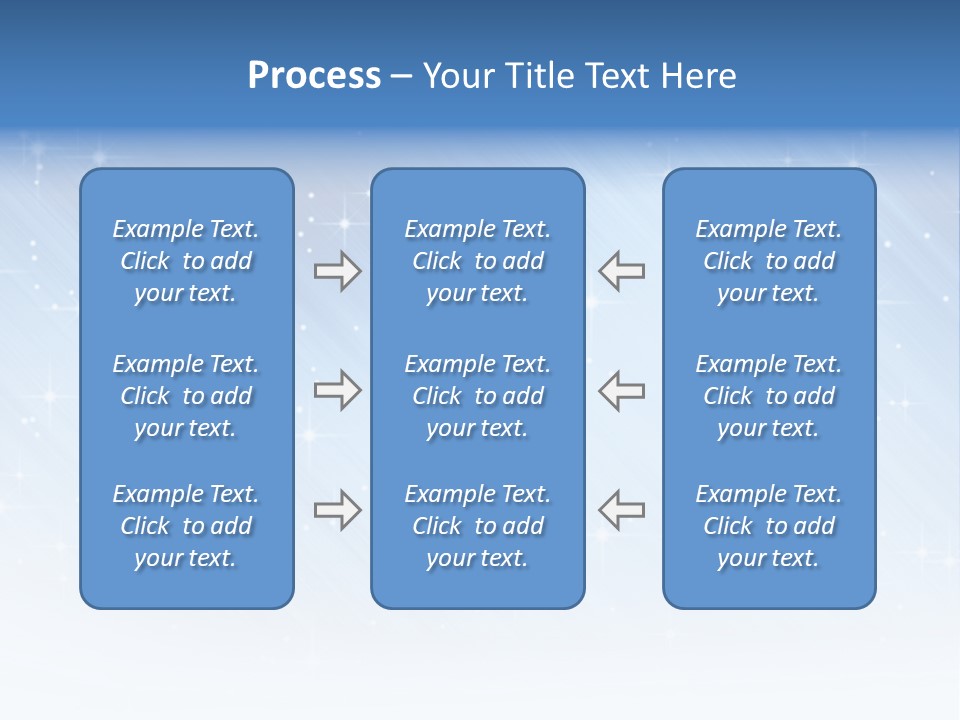 Process – Your Title Text Here

Example Text. Click to add your text.

Example Text. Click to add your text.

Example Text. Click to add your text.

Example Text. Click to add your text.

Example Text. Click to add your text.

Example Text. Click to add your text.

Example Text. Click to add your text.

Example Text. Click to add your text.

Example Text. Click to add your text.